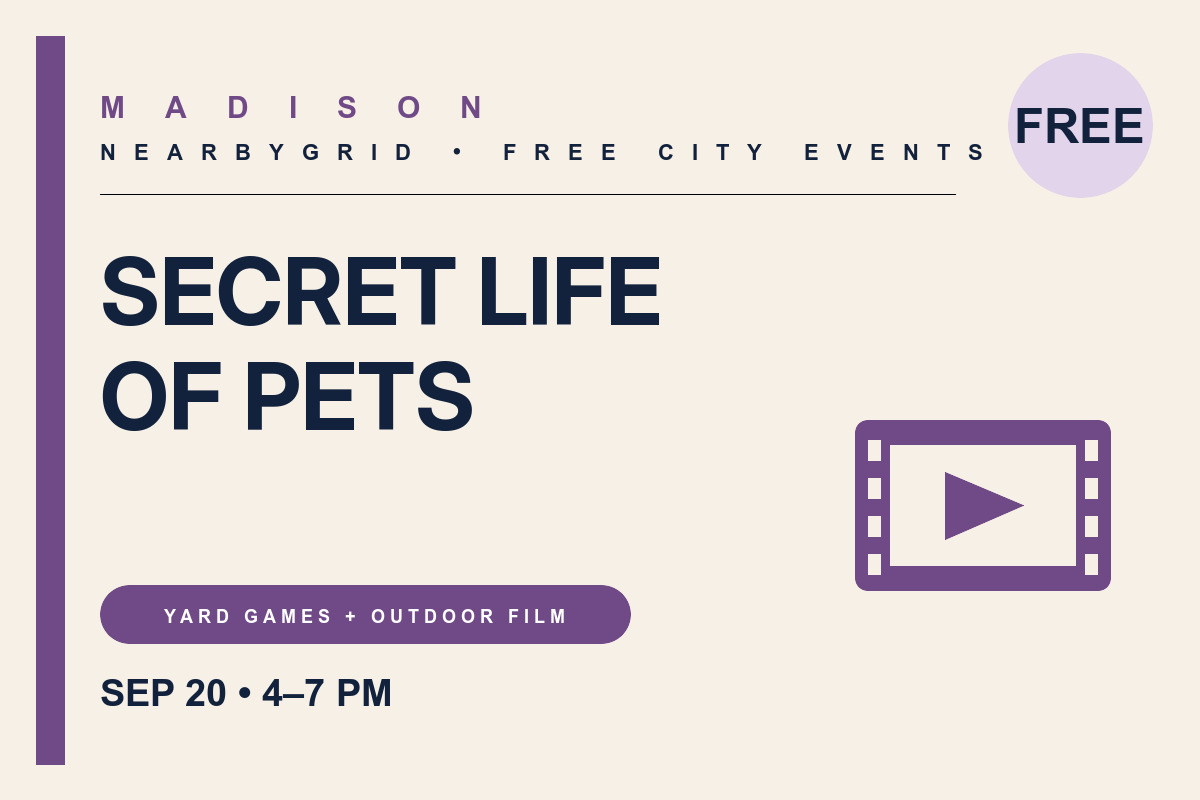 MADISON

NEARBYGRID • FREE CITY EVENTS

FREE

SECRET LIFE OF PETS

YARD GAMES + OUTDOOR FILM

SEP 20 • 4–7 PM